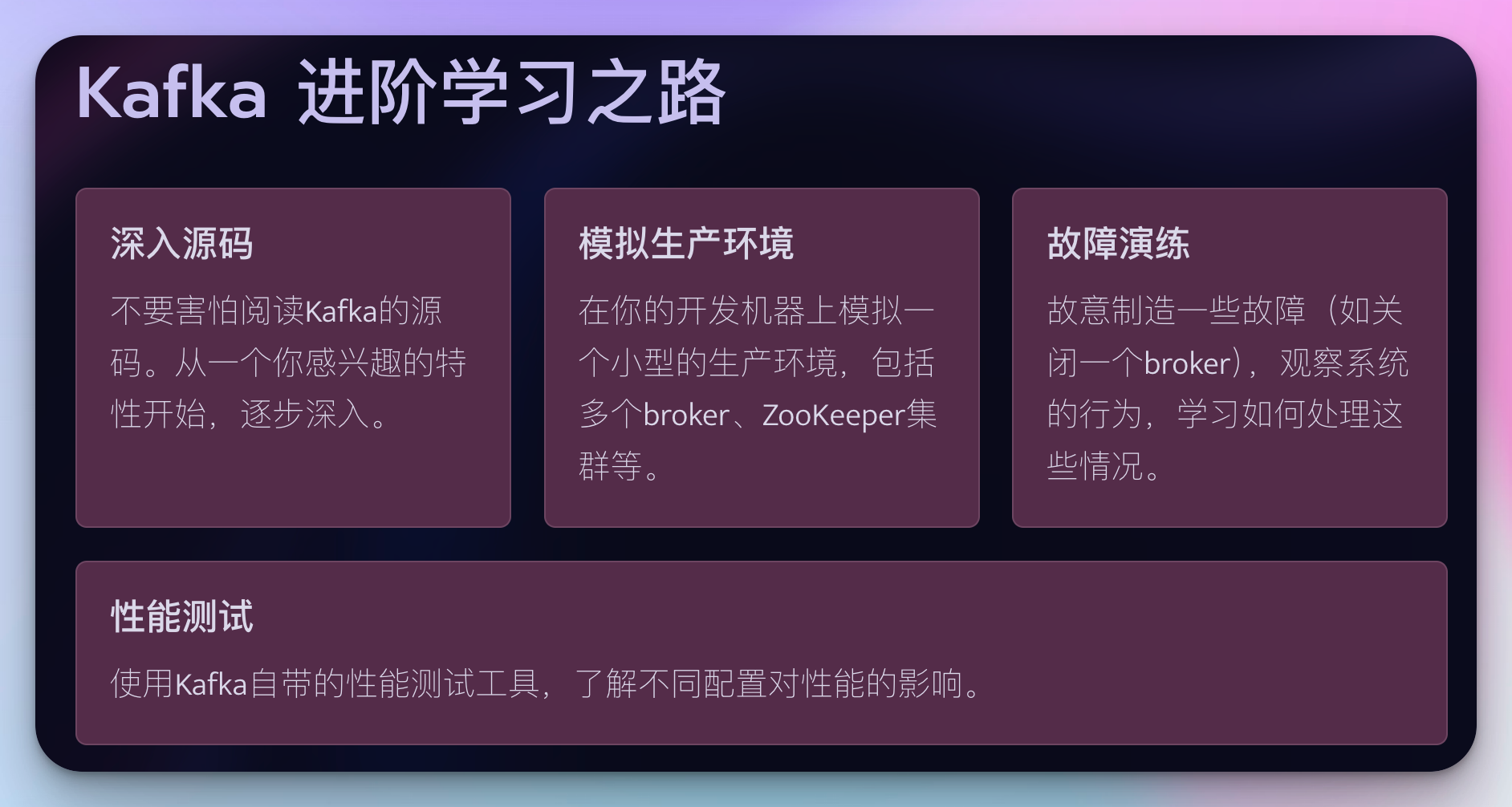 Kafka 进阶学习之路

深入源码

不要害怕阅读Kafka的源码。从一个你感兴趣的特性开始，逐步深入。

模拟生产环境

在你的开发机器上模拟一个小型的生产环境，包括多个broker、ZooKeeper集群等。

故障演练

故意制造一些故障（如关闭一个broker），观察系统的行为，学习如何处理这些情况。

性能测试

使用Kafka自带的性能测试工具，了解不同配置对性能的影响。